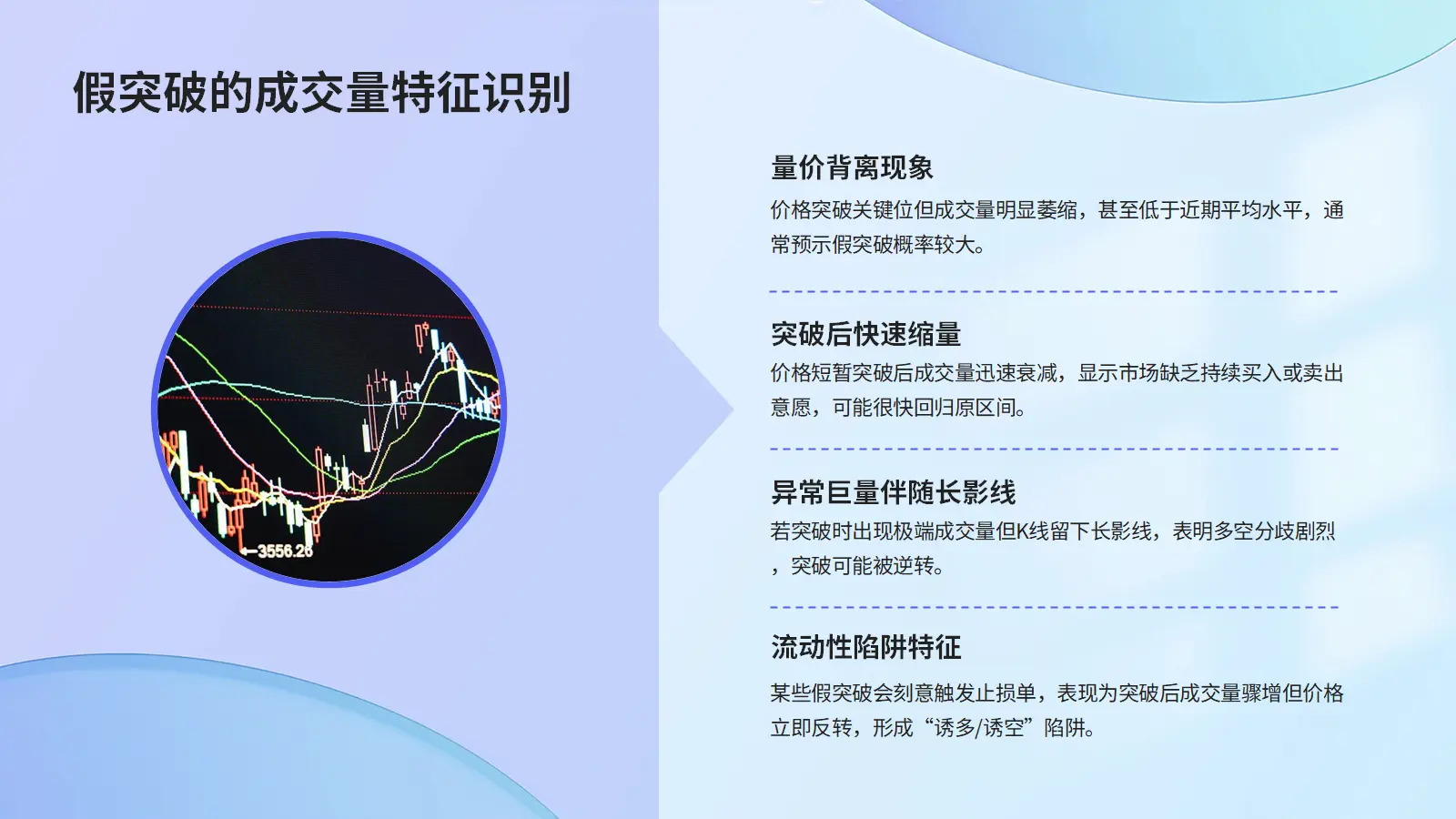 假突破的成交量特征识别

←3556.26

量价背离现象

价格突破关键位但成交量明显萎缩，甚至低于近期平均水平，通常预示假突破概率较大。

突破后快速缩量

价格短暂突破后成交量迅速衰减，显示市场缺乏持续买入或卖出意愿，可能很快回归原区间。

异常巨量伴随长影线

若突破时出现极端成交量但K线留下长影线，表明多空分歧剧烈，突破可能被逆转。

流动性陷阱特征

某些假突破会刻意触发止损单，表现为突破后成交量骤增但价格立即反转，形成“诱多/诱空”陷阱。